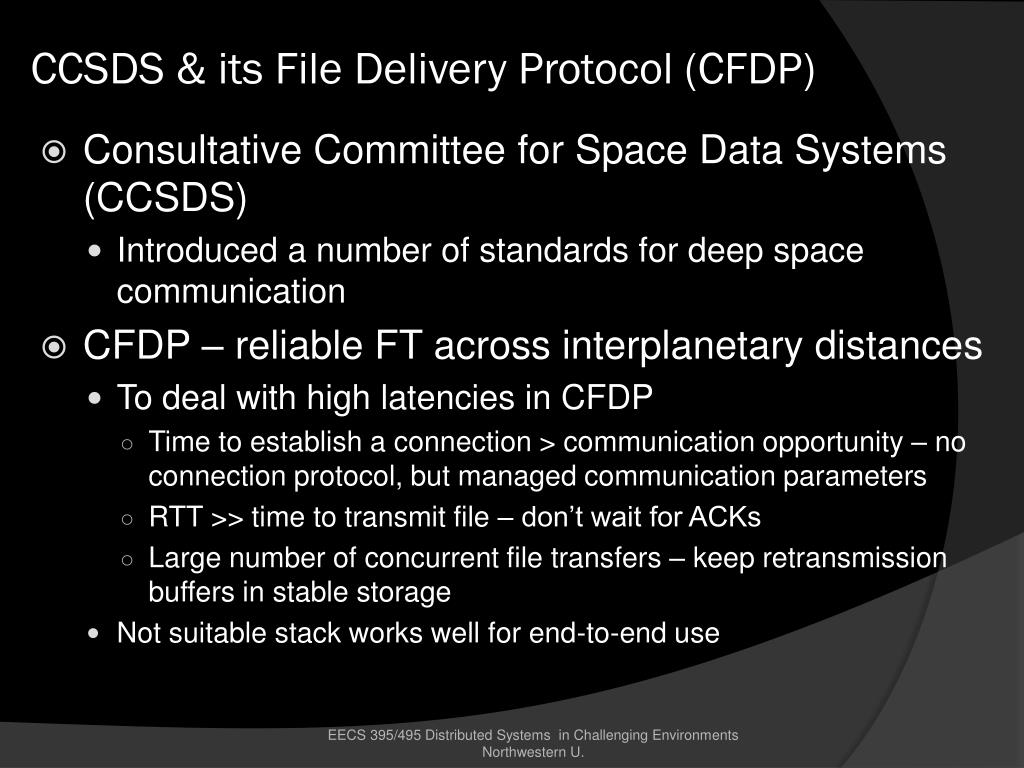 CCSDS & its File Delivery Protocol (CFDP)

Consultative Committee for Space Data Systems (CCSDS)

Introduced a number of standards for deep space communication

CFDP – reliable FT across interplanetary distances

To deal with high latencies in CFDP

Time to establish a connection > communication opportunity – no connection protocol, but managed communication parameters

RTT >> time to transmit file – don't wait for ACKs

Large number of concurrent file transfers – keep retransmission buffers in stable storage

Not suitable stack works well for end-to-end use

EECS 395/495 Distributed Systems in Challenging Environments
Northwestern U.